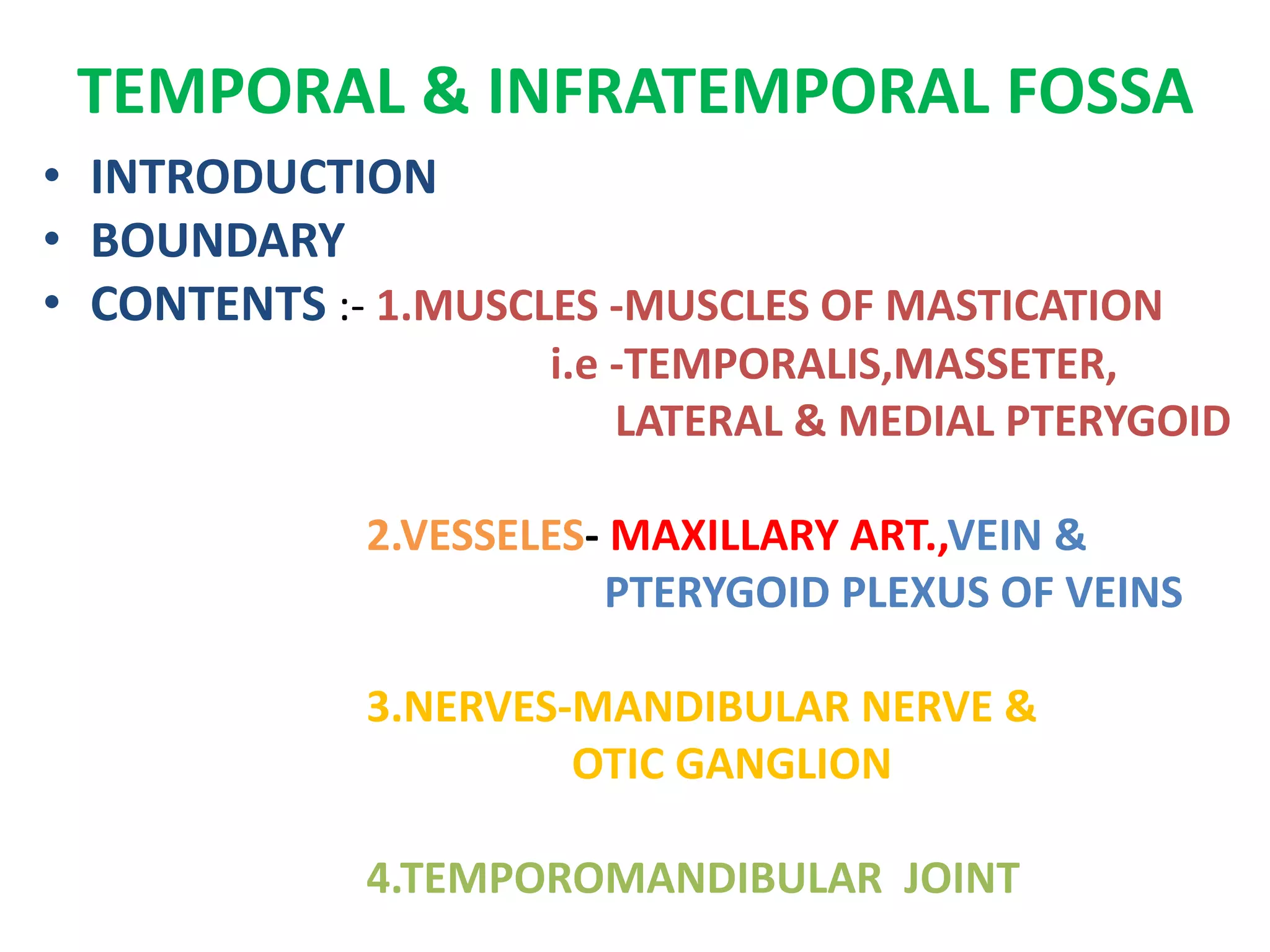 TEMPORAL & INFRATEMPORAL FOSSA

• INTRODUCTION
• BOUNDARY
• CONTENTS :- 1.MUSCLES -MUSCLES OF MASTICATION i.e -TEMPORALIS,MASSETER, LATERAL & MEDIAL PTERYGOID

2.VESSELES- MAXILLARY ART.,VEIN & PTERYGOID PLEXUS OF VEINS

3.NERVES-MANDIBULAR NERVE & OTIC GANGLION

4.TEMPOROMANDIBULAR JOINT